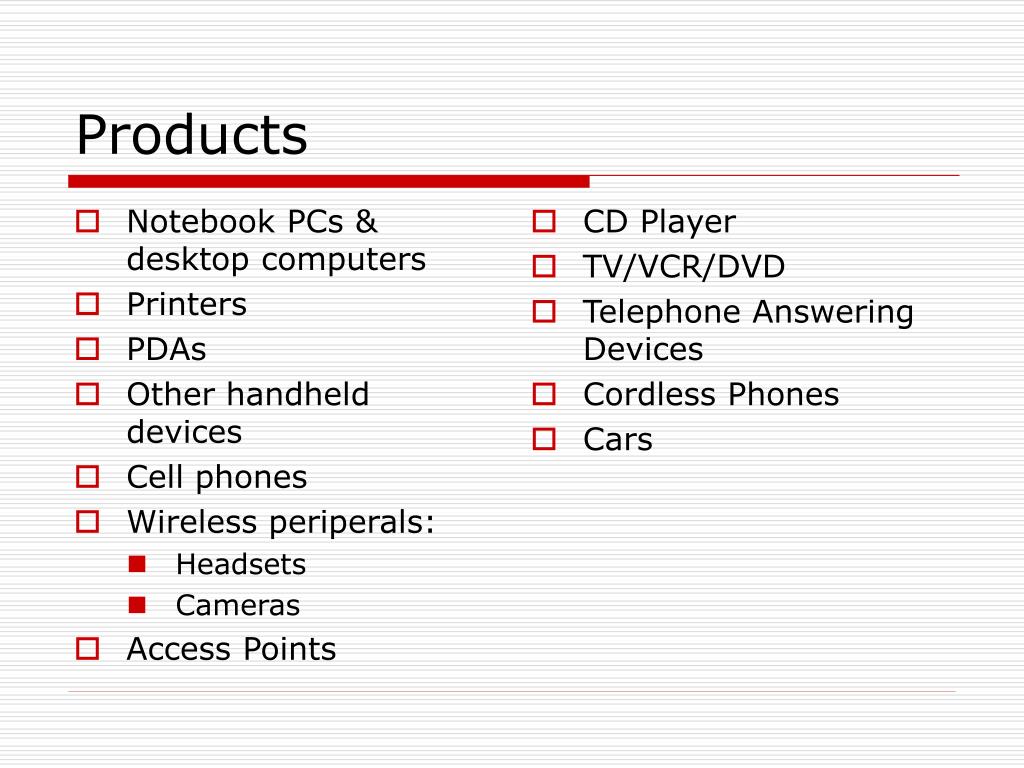 Products

- Notebook PCs & desktop computers
- Printers
- PDAs
- Other handheld devices
- Cell phones
- Wireless periperals:
  - Headsets
  - Cameras
- Access Points

- CD Player
- TV/VCR/DVD
- Telephone Answering Devices
- Cordless Phones
- Cars